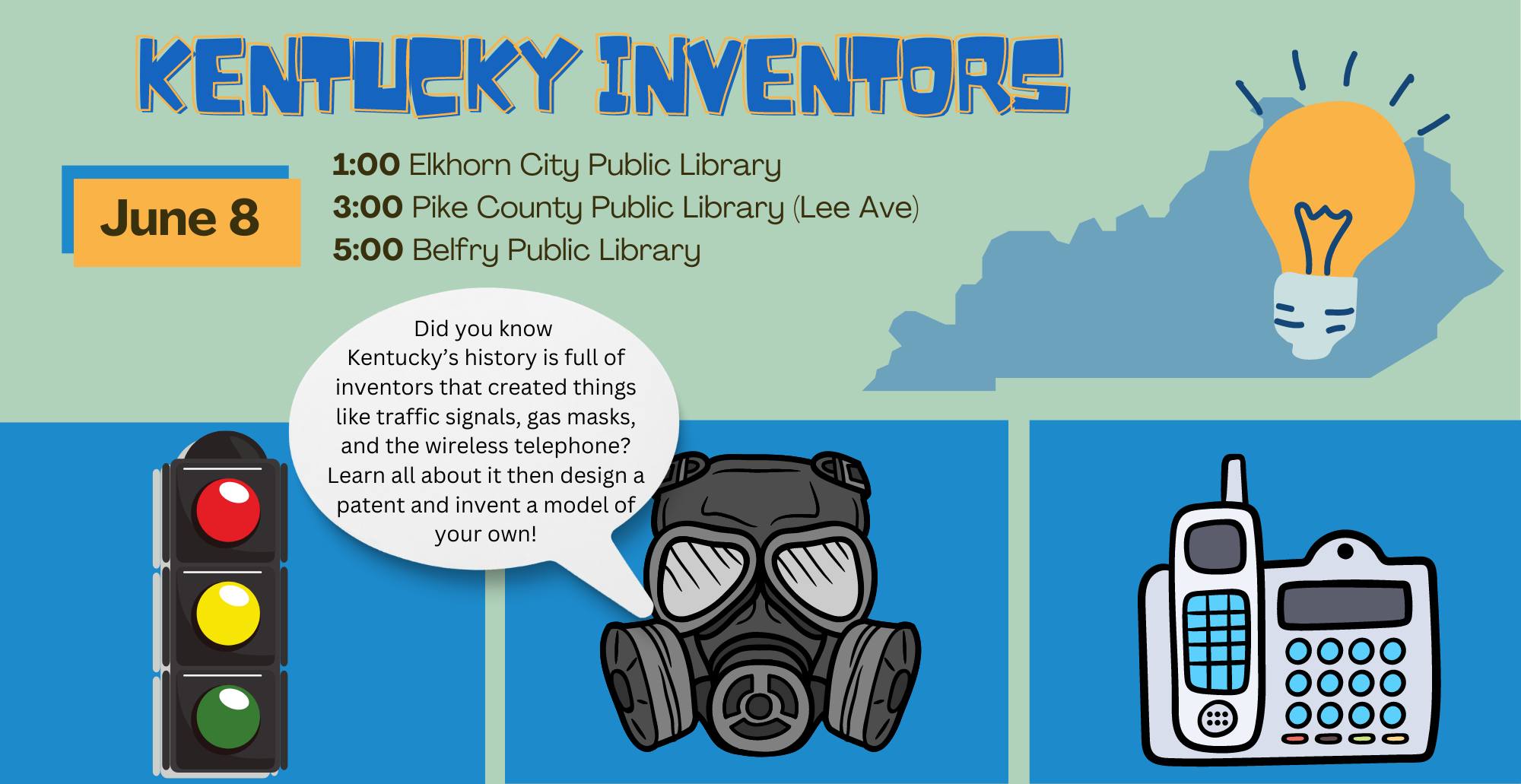 KENTUCKY INVENTORS

June 8

1:00 Elkhorn City Public Library
3:00 Pike County Public Library (Lee Ave)
5:00 Belfry Public Library

Did you know Kentucky's history is full of inventors that created things like traffic signals, gas masks, and the wireless telephone? Learn all about it then design a patent and invent a model of your own!